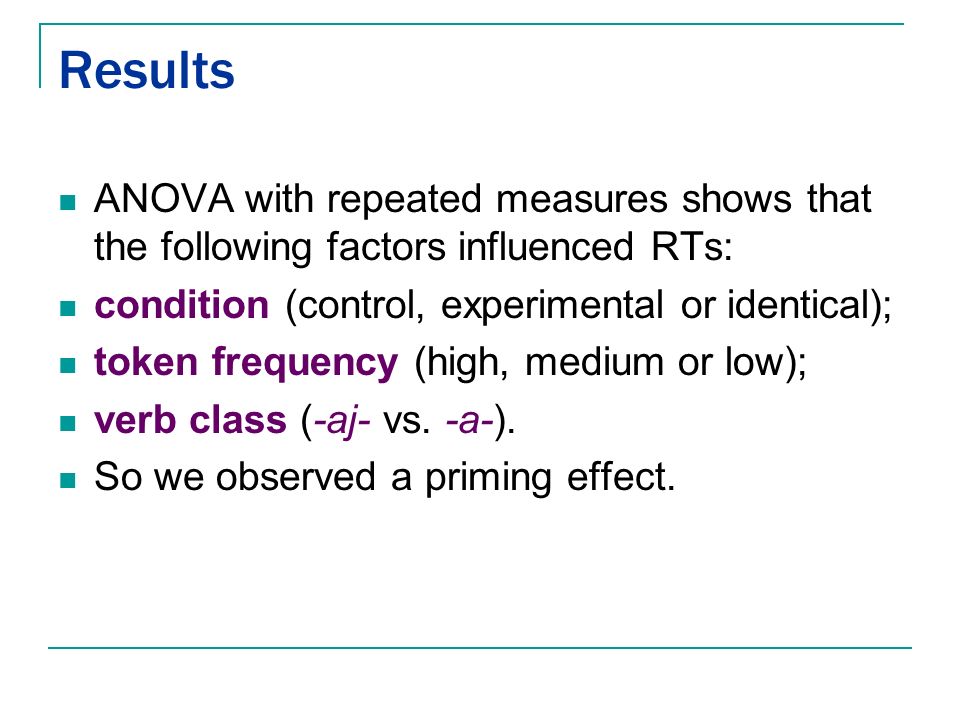 Results

ANOVA with repeated measures shows that the following factors influenced RTs:

condition (control, experimental or identical);

token frequency (high, medium or low);

verb class (-aj- vs. -a-).

So we observed a priming effect.